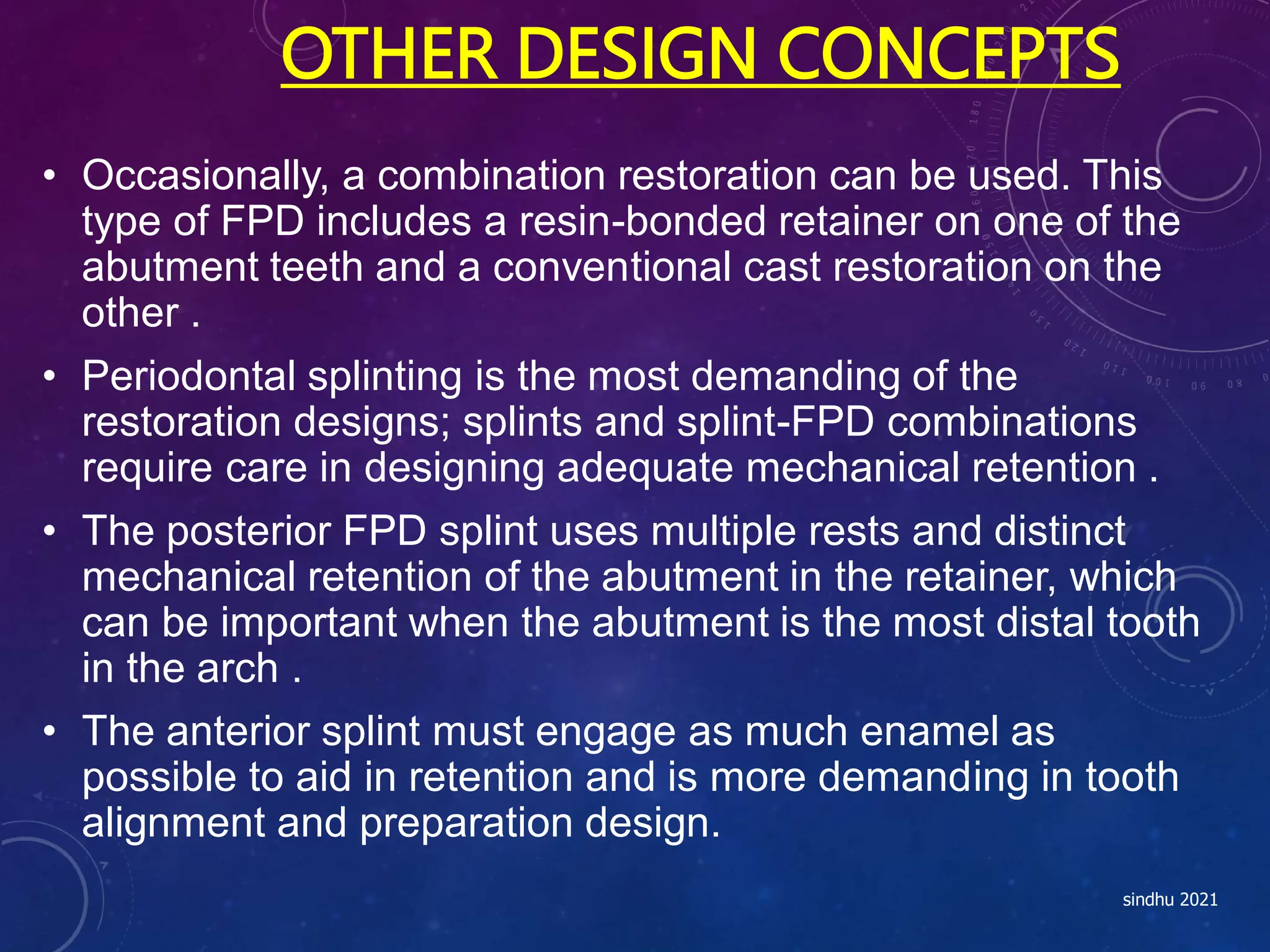 OTHER DESIGN CONCEPTS

• Occasionally, a combination restoration can be used. This type of FPD includes a resin-bonded retainer on one of the abutment teeth and a conventional cast restoration on the other .

• Periodontal splinting is the most demanding of the restoration designs; splints and splint-FPD combinations require care in designing adequate mechanical retention .

• The posterior FPD splint uses multiple rests and distinct mechanical retention of the abutment in the retainer, which can be important when the abutment is the most distal tooth in the arch .

• The anterior splint must engage as much enamel as possible to aid in retention and is more demanding in tooth alignment and preparation design.

sindhu 2021